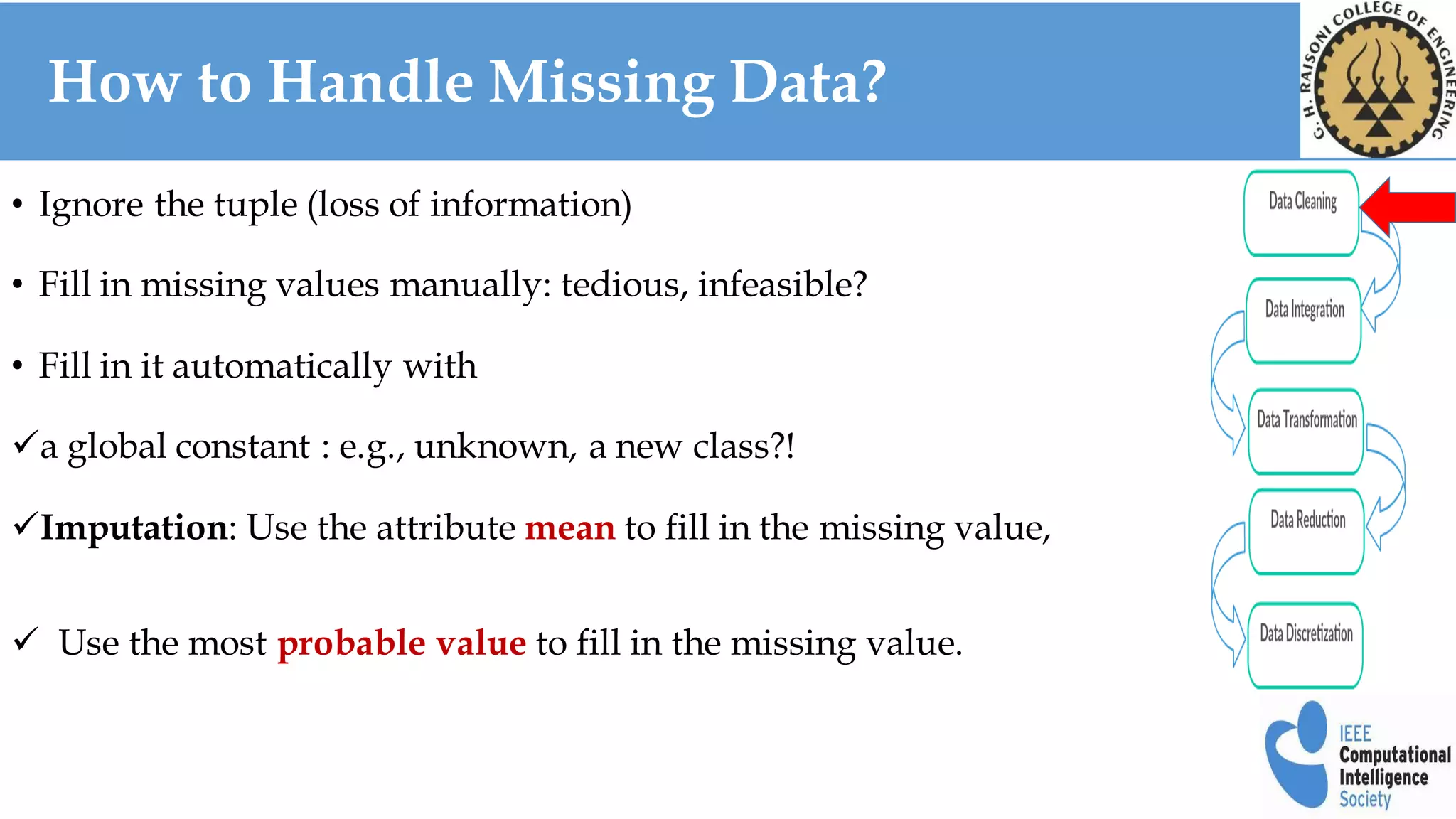 How to Handle Missing Data?

G. H. RAISONI COLLEGE OF ENGINEERING

• Ignore the tuple (loss of information)

• Fill in missing values manually: tedious, infeasible?

• Fill in it automatically with

✓a global constant : e.g., unknown, a new class?!

✓Imputation: Use the attribute mean to fill in the missing value,

✓ Use the most probable value to fill in the missing value.

Data Cleaning

Data Integration

Data Transformation

Data Reduction

Data Discretization

IEEE Computational Intelligence Society